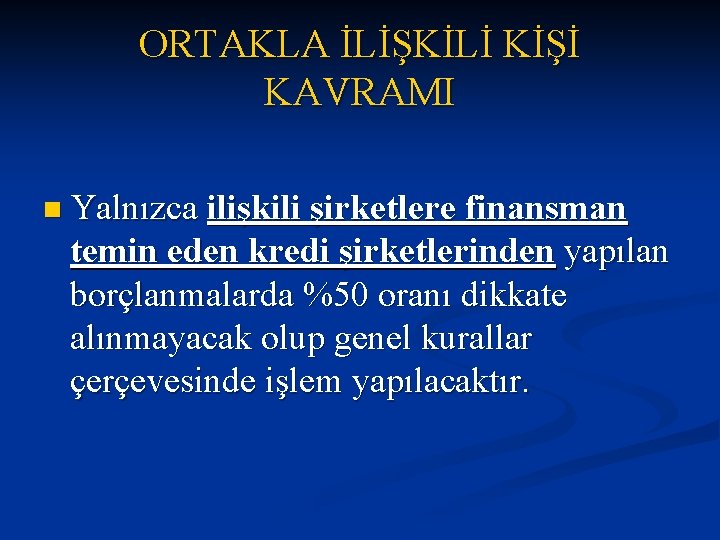 ORTAKLA İLİŞKİLİ KİŞİ KAVRAMI

Yalnızca ilişkili şirketlere finansman temin eden kredi şirketlerinden yapılan borçlanmalarda %50 oranı dikkate alınmayacak olup genel kurallar çerçevesinde işlem yapılacaktır.